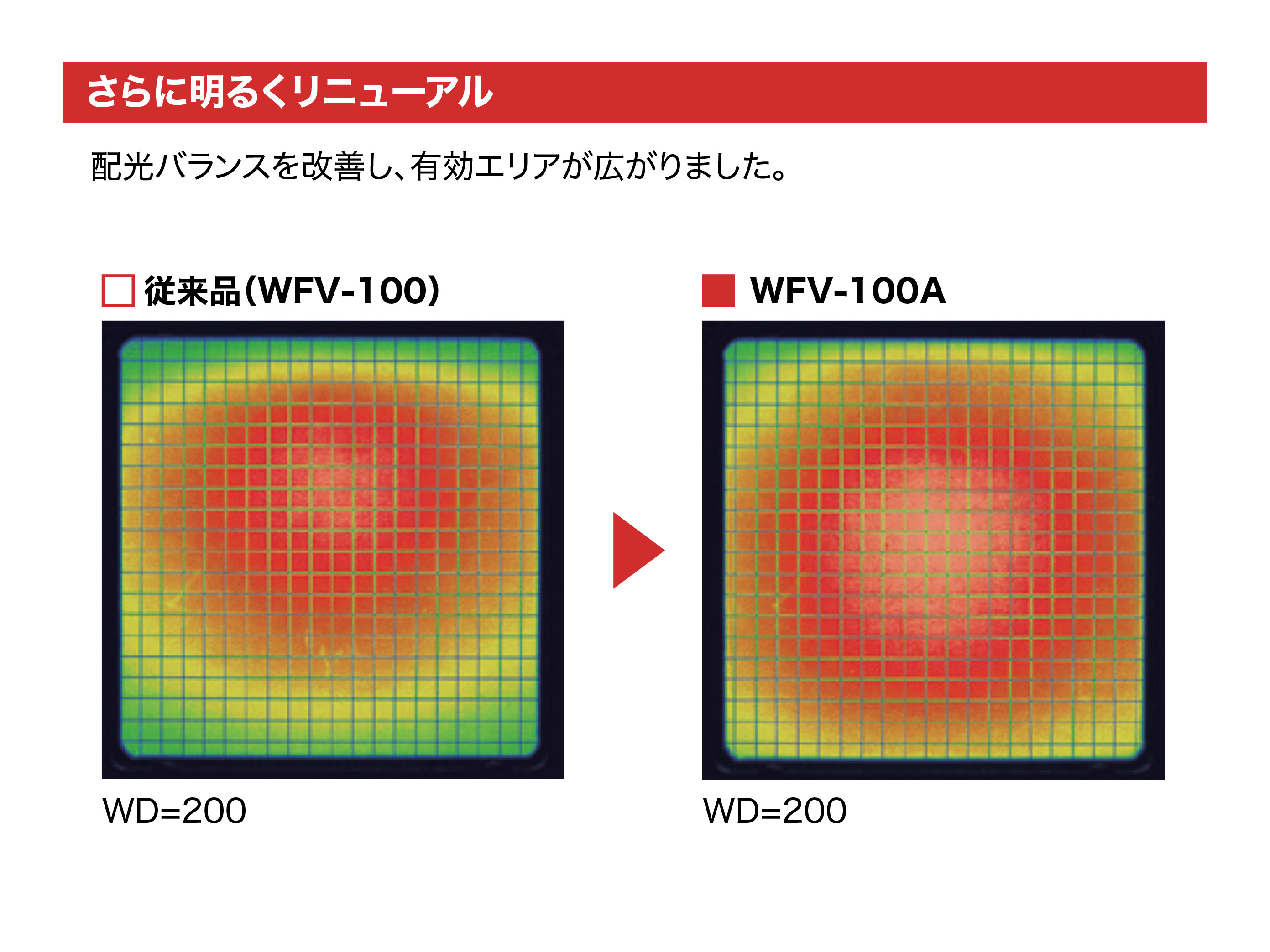 さらに明るくリニューアル

配光バランスを改善し、有効エリアが広がりました。

従来品(WFV-100)

WD=200

WFV-100A

WD=200